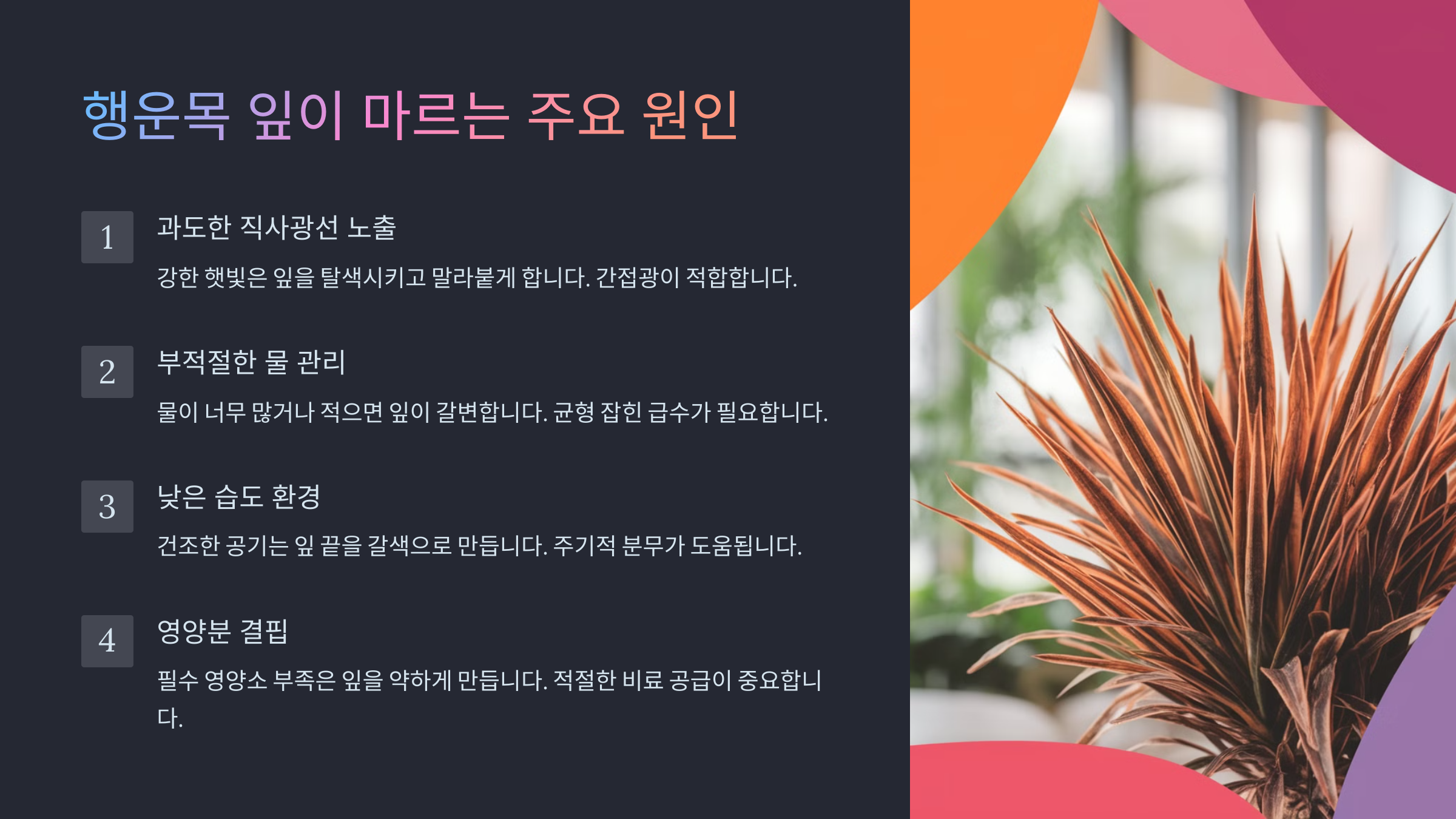 행운목 잎이 마르는 주요 원인

1

과도한 직사광선 노출

강한 햇빛은 잎을 탈색시키고 말라붙게 합니다. 간접광이 적합합니다.

2

부적절한 물 관리

물이 너무 많거나 적으면 잎이 갈변합니다. 균형 잡힌 급수가 필요합니다.

3

낮은 습도 환경

건조한 공기는 잎 끝을 갈색으로 만듭니다. 주기적 분무가 도움됩니다.

4

영양분 결핍

필수 영양소 부족은 잎을 약하게 만듭니다. 적절한 비료 공급이 중요합니다.